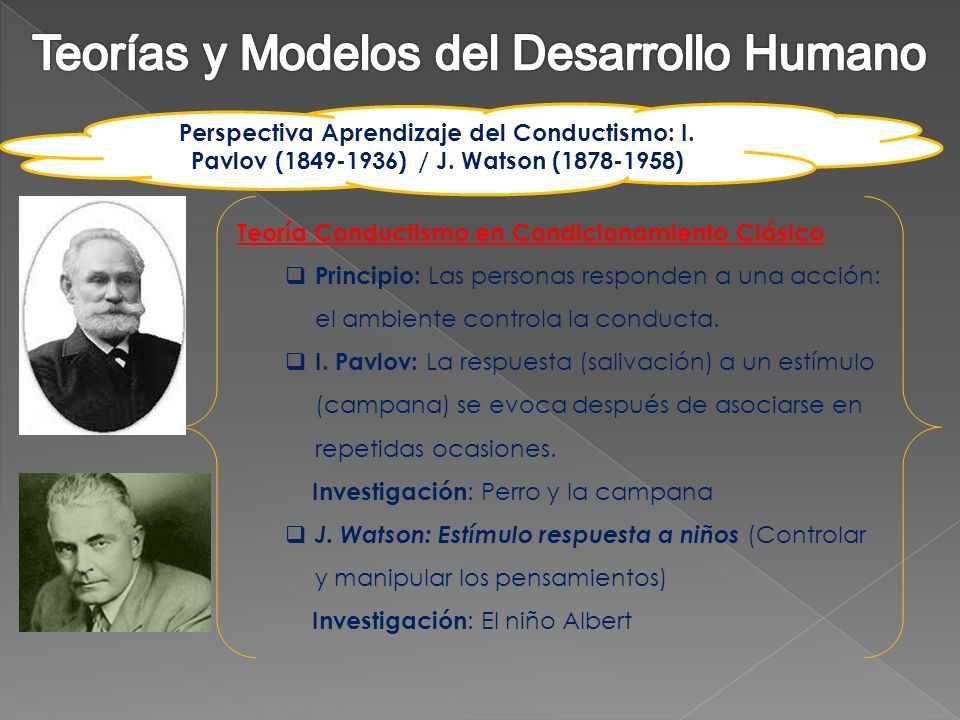 Teorías y Modelos del Desarrollo Humano

Perspectiva Aprendizaje del Conductismo: I. Pavlov (1849-1936) / J. Watson (1878-1958)

Teoría Conductismo en Condicionamiento Clásico

❑ Principio: Las personas responden a una acción: el ambiente controla la conducta.

❑ I. Pavlov: La respuesta (salivación) a un estímulo (campana) se evoca después de asociarse en repetidas ocasiones.

Investigación: Perro y la campana

❑ J. Watson: Estímulo respuesta a niños (Controlar y manipular los pensamientos)

Investigación: El niño Albert